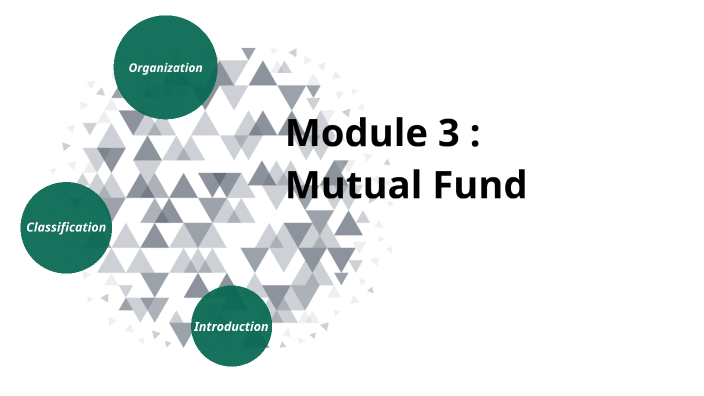 Organization

Module 3 : Mutual Fund

Classification

Introduction